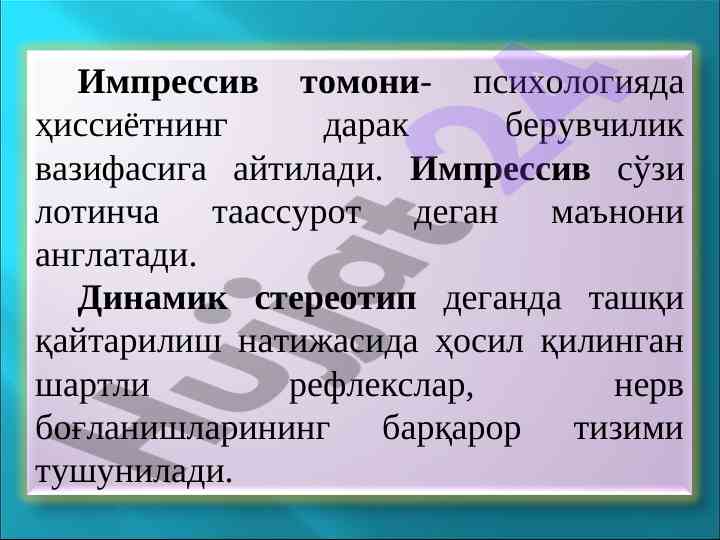 Импрессив томони- психологияда ҳиссиётнинг дарак берувчилик вазифасига айтилади. Импрессив сўзи лотинча таассурот деган маънони англатади.

Динамик стереотип деганда ташқи қайтарилиш натижасида ҳосил қилинган шартли рефлекслар, нерв боғланишларининг барқарор тизими тушунилади.

Hujjat24